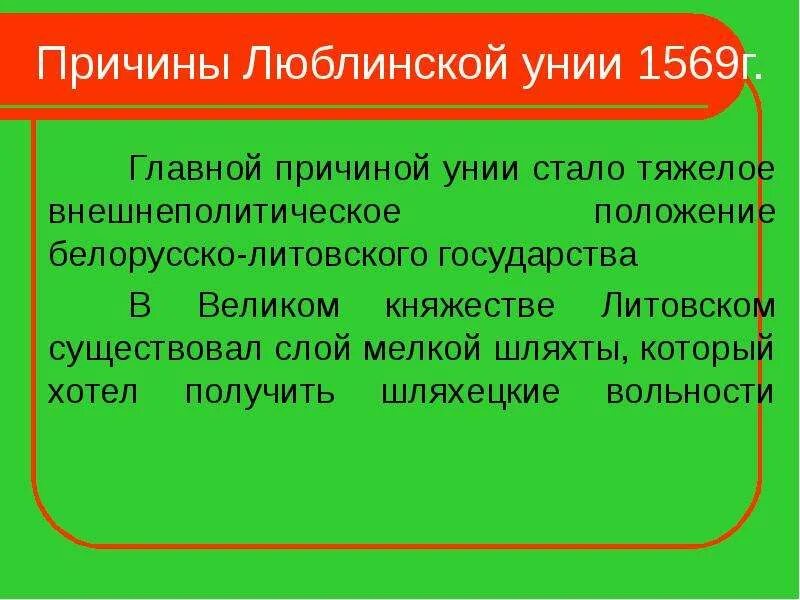 Причины Люблинской унии 1569г.

Главной причиной унии стало тяжелое внешнеполитическое положение белорусско-литовского государства

В Великом княжестве Литовском существовал слой мелкой шляхты, который хотел получить шляхецкие вольности